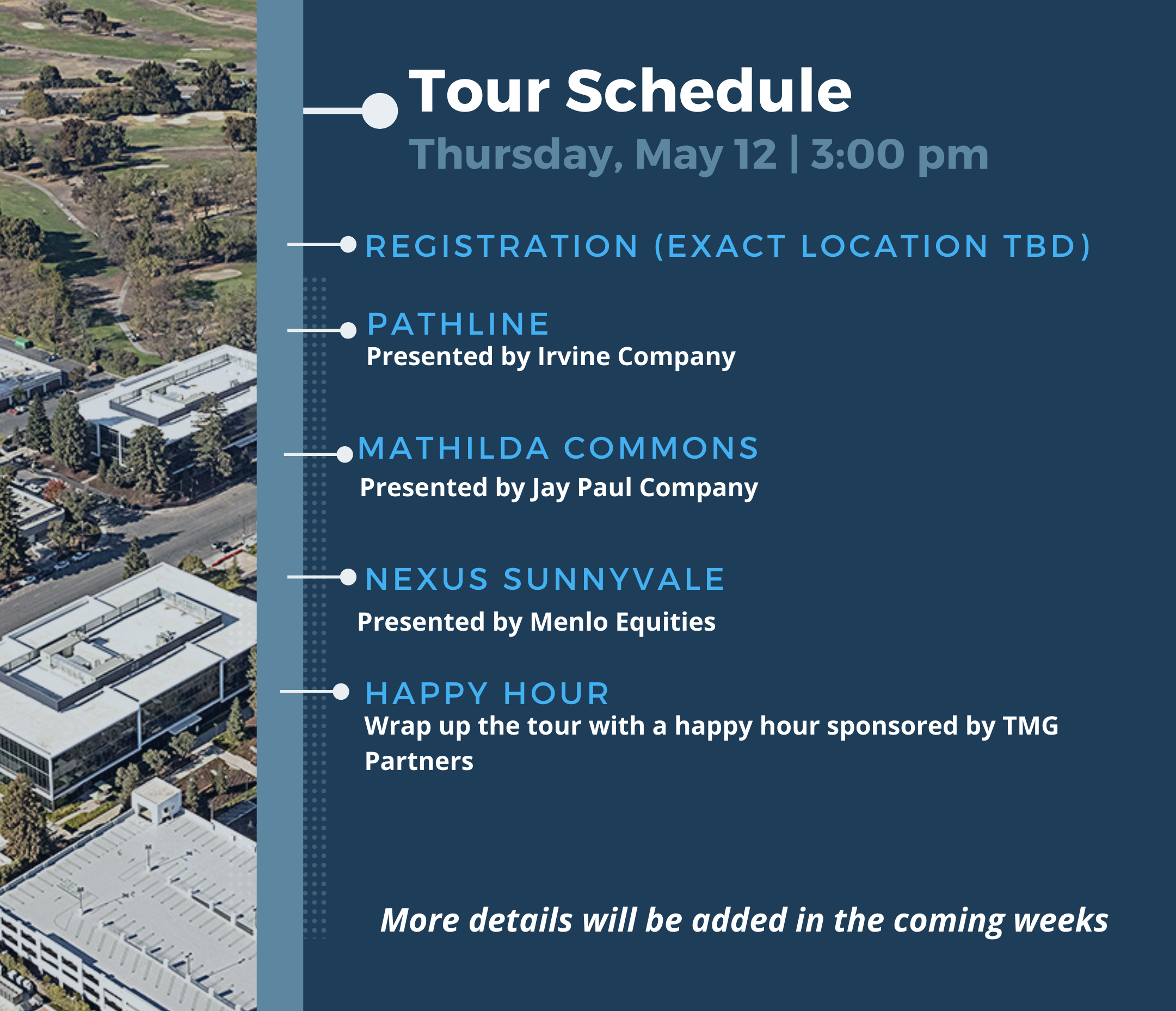 Tour Schedule

Thursday, May 12 | 3:00 pm

REGISTRATION (EXACT LOCATION TBD)

PATHLINE
Presented by Irvine Company

MATHILDA COMMONS
Presented by Jay Paul Company

NEXUS SUNNYVALE
Presented by Menlo Equities

HAPPY HOUR
Wrap up the tour with a happy hour sponsored by TMG Partners

More details will be added in the coming weeks